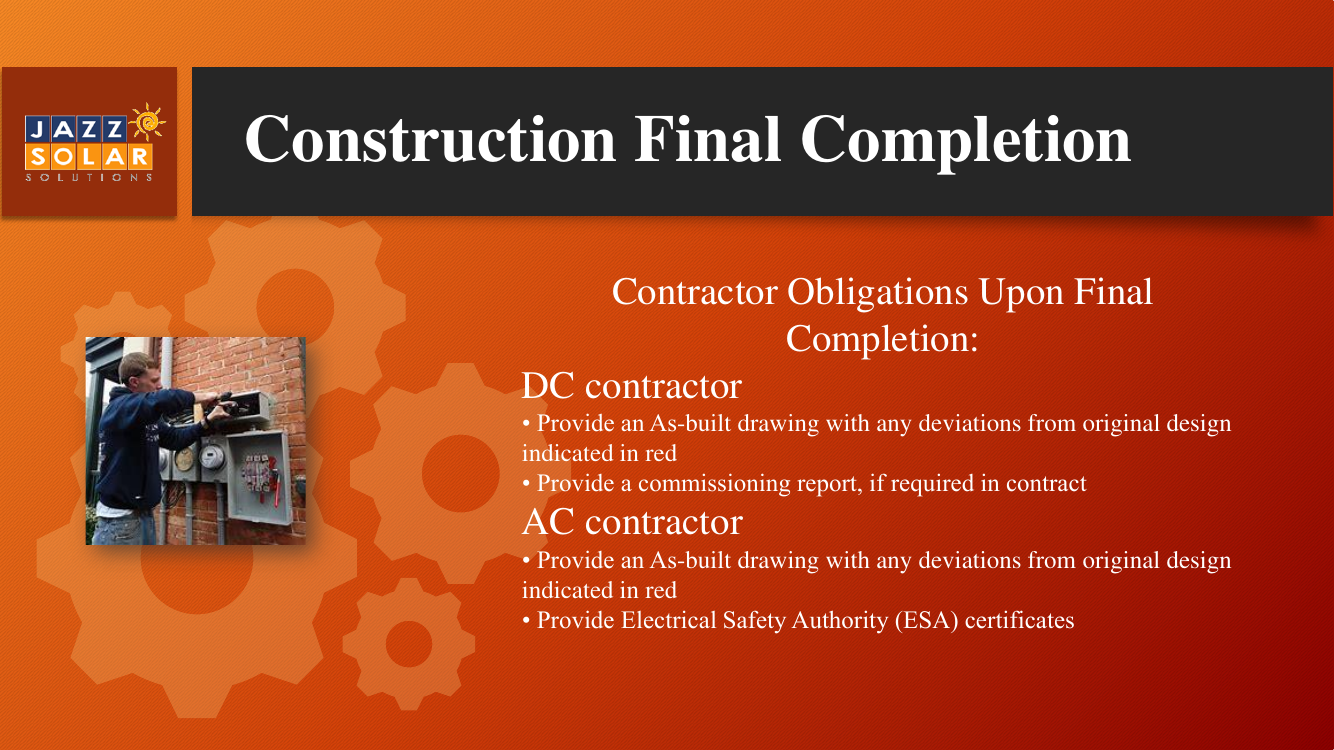 JAZZ SOLAR SOLUTIONS

Construction Final Completion

Contractor Obligations Upon Final Completion:

DC contractor

• Provide an As-built drawing with any deviations from original design indicated in red

• Provide a commissioning report, if required in contract

AC contractor

• Provide an As-built drawing with any deviations from original design indicated in red

• Provide Electrical Safety Authority (ESA) certificates